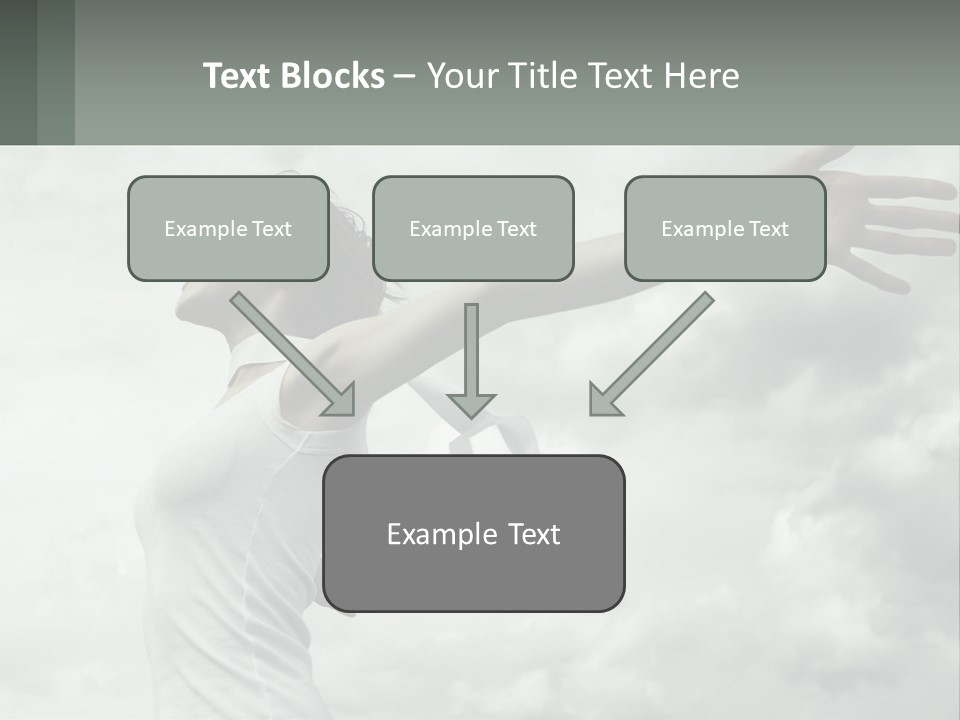 Text Blocks – Your Title Text Here

Example Text

Example Text

Example Text

Example Text